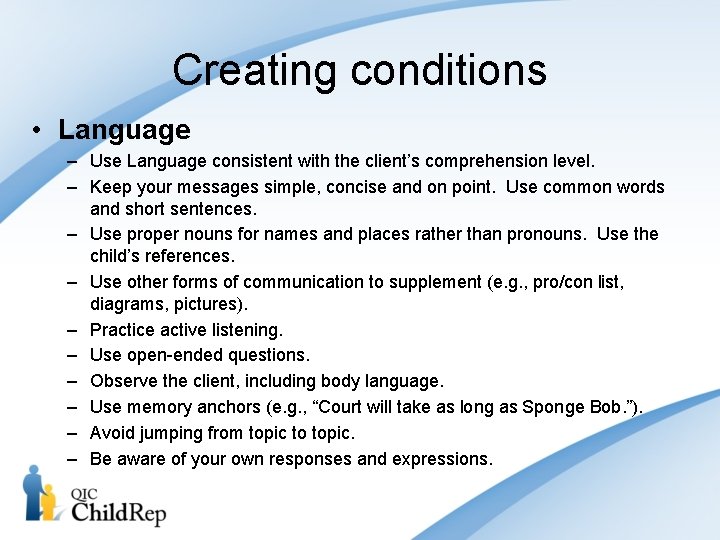 Creating conditions

• Language
– Use Language consistent with the client’s comprehension level.
– Keep your messages simple, concise and on point. Use common words and short sentences.
– Use proper nouns for names and places rather than pronouns. Use the child’s references.
– Use other forms of communication to supplement (e.g., pro/con list, diagrams, pictures).
– Practice active listening.
– Use open-ended questions.
– Observe the client, including body language.
– Use memory anchors (e.g., “Court will take as long as Sponge Bob.”).
– Avoid jumping from topic to topic.
– Be aware of your own responses and expressions.

QIC ChildRep